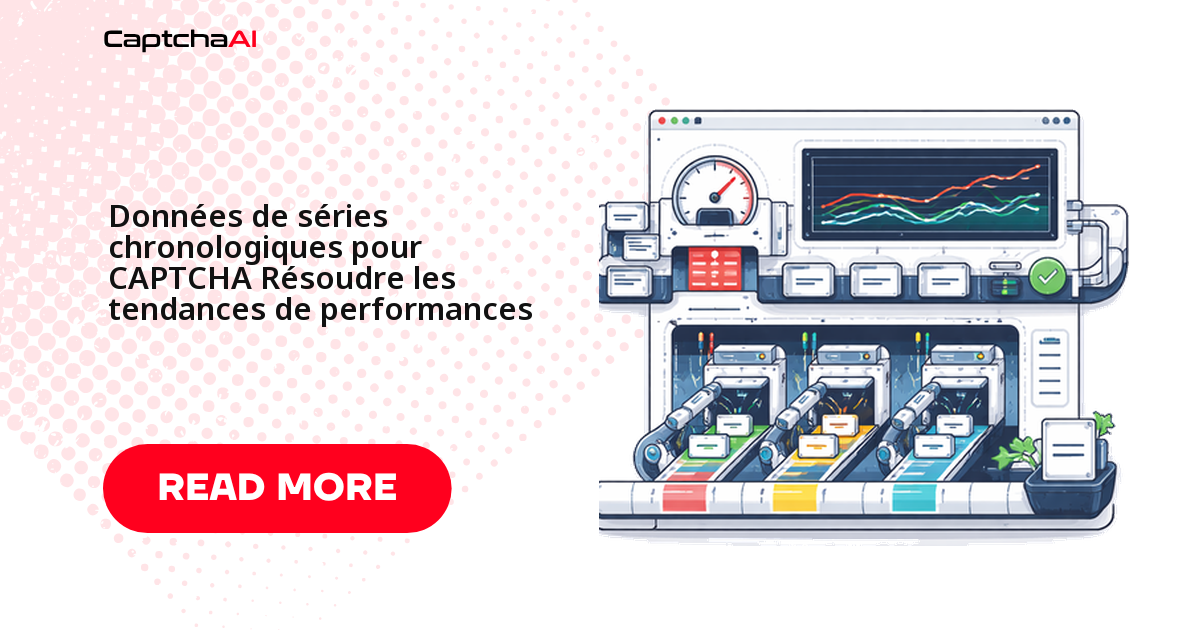 CaptchaAI

Données de séries chronologiques pour CAPTCHA Résoudre les tendances de performances

READ MORE